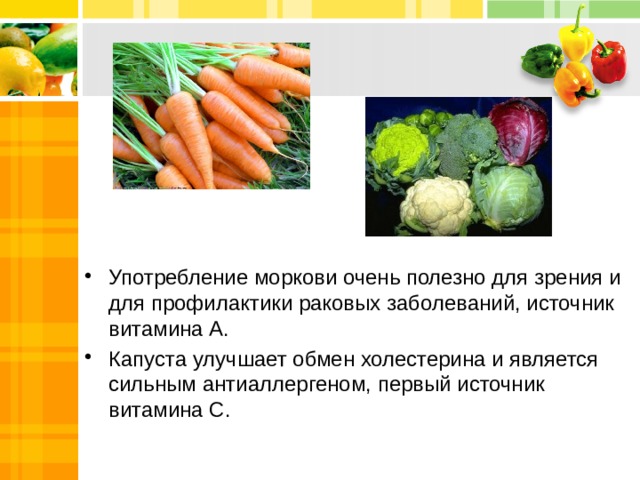 • Употребление моркови очень полезно для зрения и для профилактики раковых заболеваний, источник витамина А.

• Капуста улучшает обмен холестерина и является сильным антиаллергеном, первый источник витамина С.